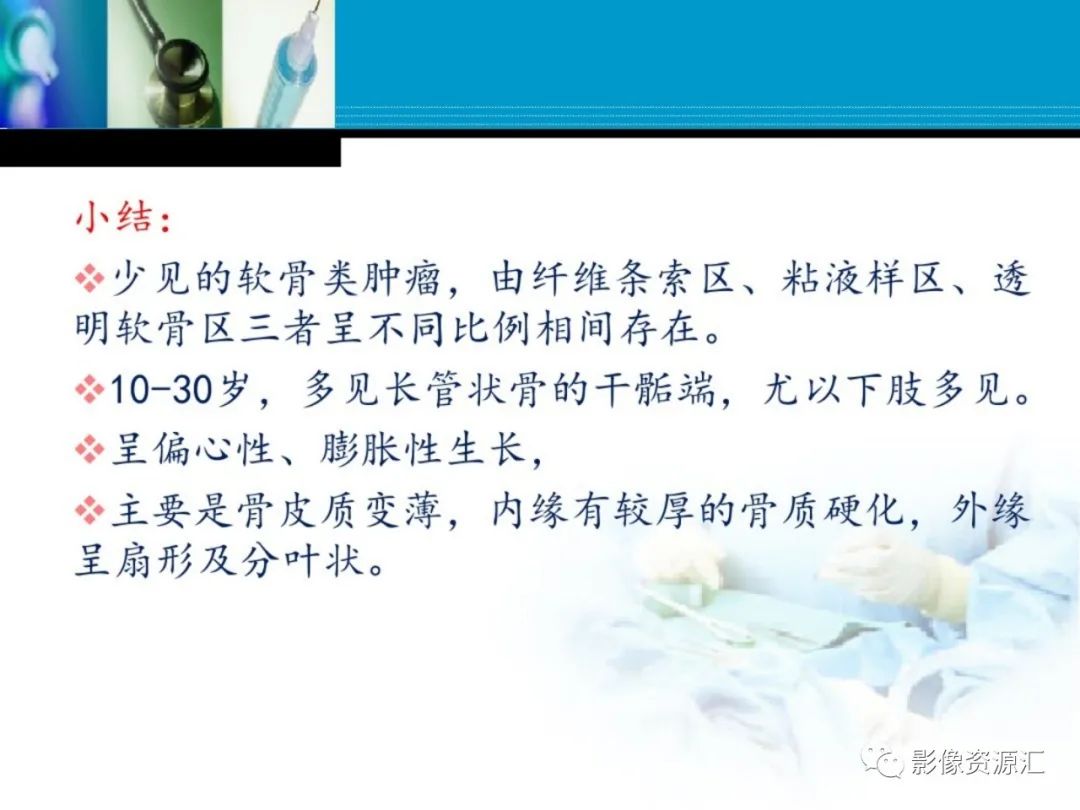 小结：

❖少见的软骨类肿瘤，由纤维条索区、粘液样区、透明软骨区三者呈不同比例相间存在。

❖10-30岁，多见长管状骨的干骺端，尤以下肢多见。

❖呈偏心性、膨胀性生长，

❖主要是骨皮质变薄，内缘有较厚的骨质硬化，外缘呈扇形及分叶状。

影像资源汇